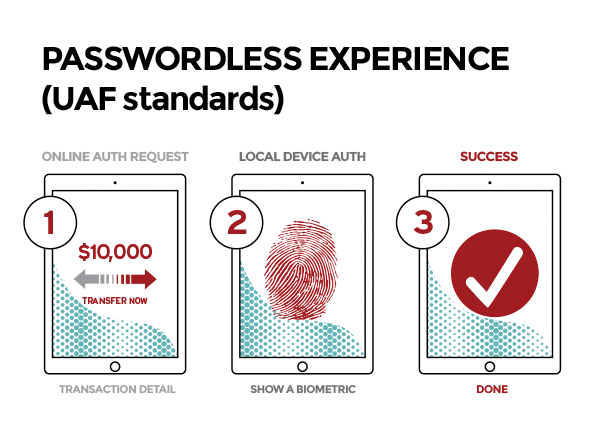 PASSWORDLESS EXPERIENCE
(UAF standards)

ONLINE AUTH REQUEST

1

$10,000

TRANSFER NOW

TRANSACTION DETAIL

LOCAL DEVICE AUTH

2

SHOW A BIOMETRIC

SUCCESS

3

DONE